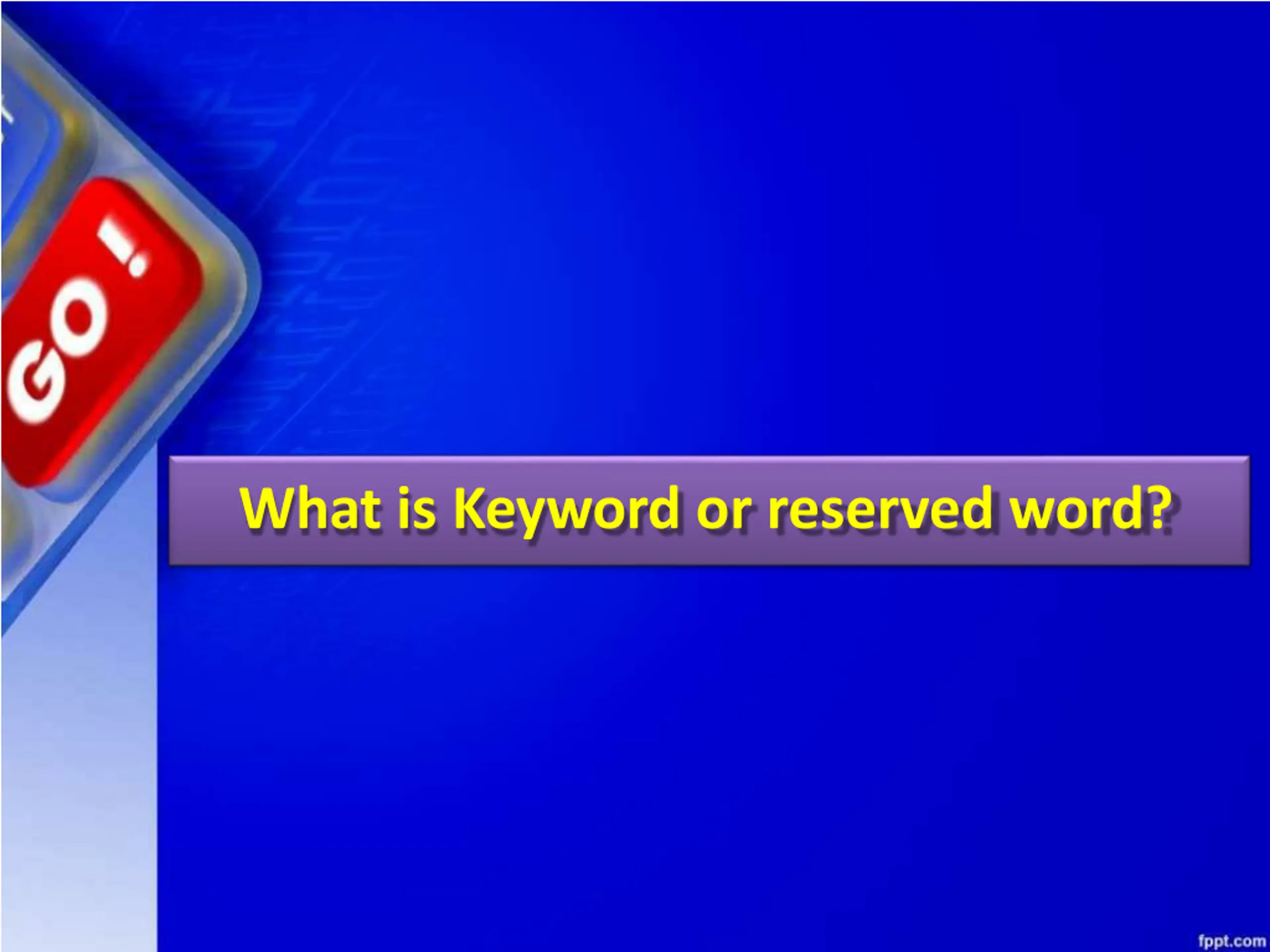 GO !

What is Keyword or reserved word?

fppt.com